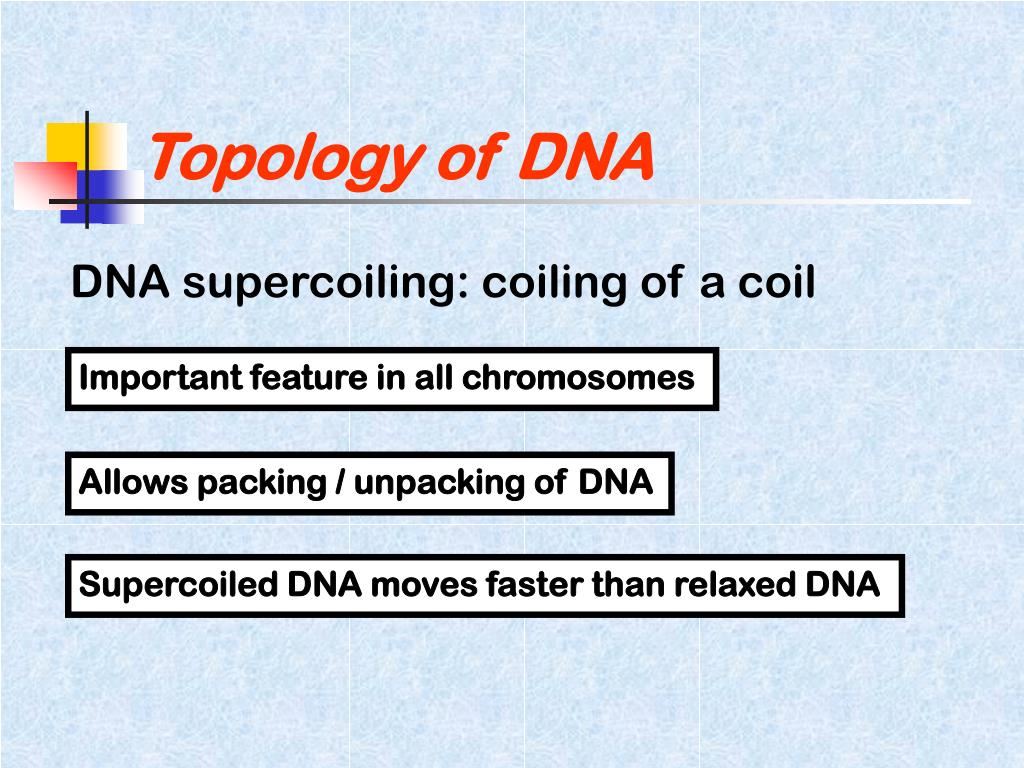 Topology of DNA

DNA supercoiling: coiling of a coil

Important feature in all chromosomes

Allows packing / unpacking of DNA

Supercoiled DNA moves faster than relaxed DNA